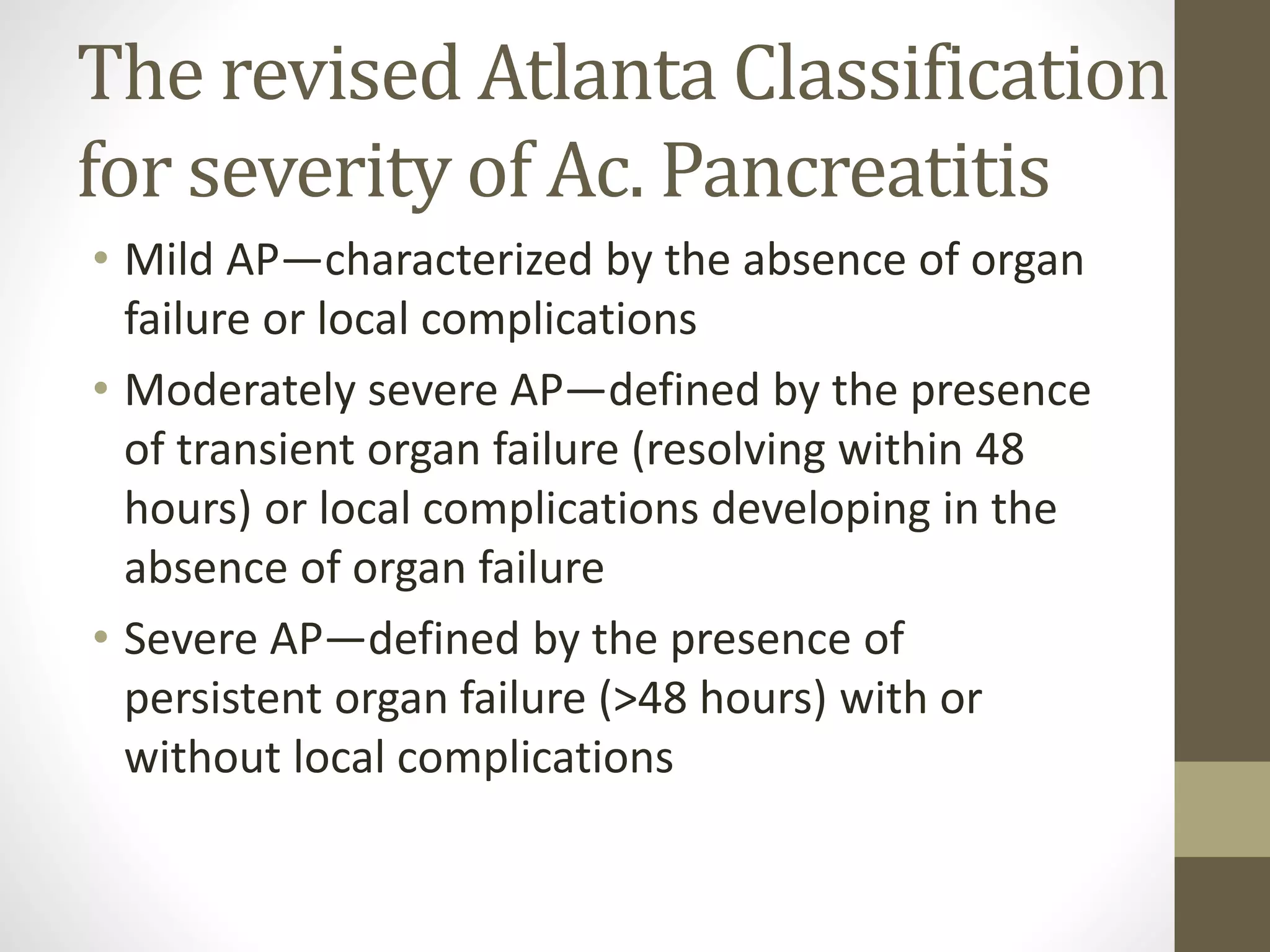 The revised Atlanta Classification for severity of Ac. Pancreatitis

• Mild AP—characterized by the absence of organ failure or local complications

• Moderately severe AP—defined by the presence of transient organ failure (resolving within 48 hours) or local complications developing in the absence of organ failure

• Severe AP—defined by the presence of persistent organ failure (>48 hours) with or without local complications